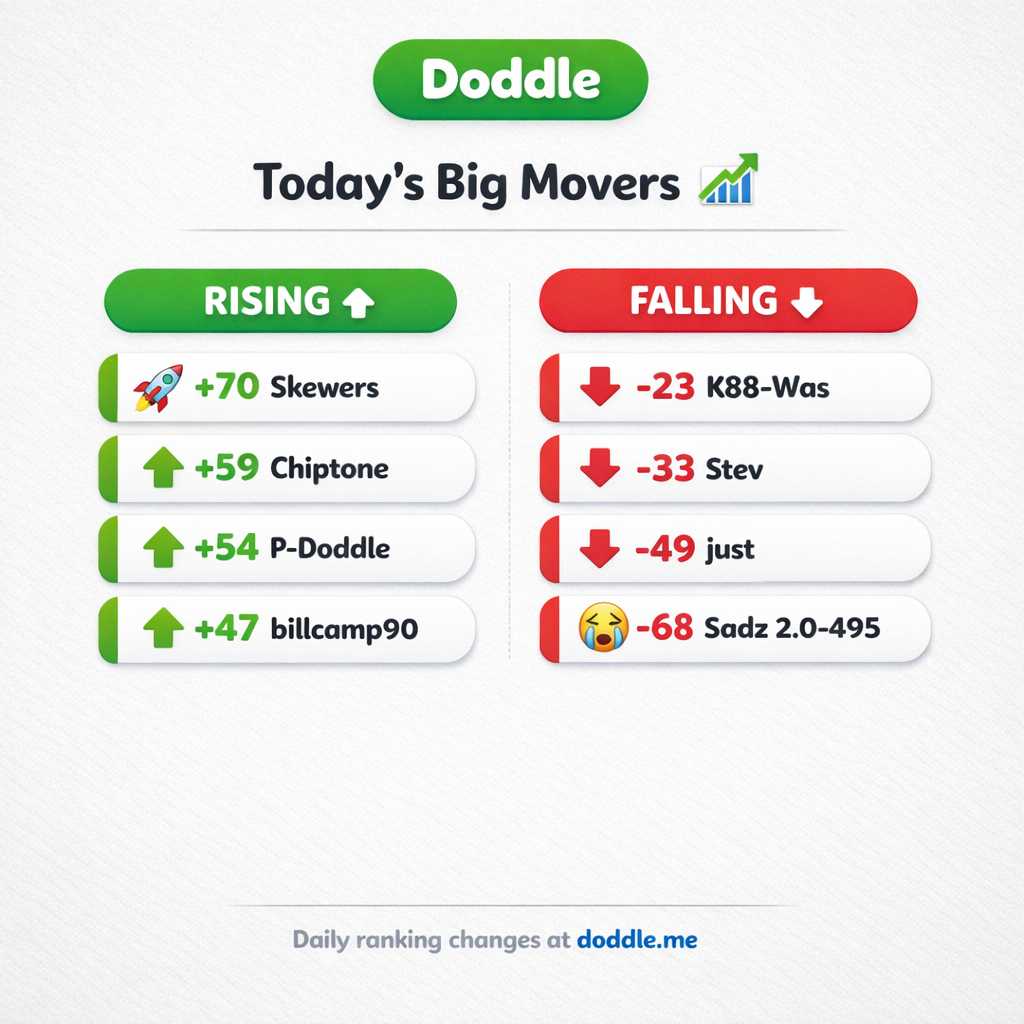 Doddle

Today's Big Movers

RISING

+70 Skewers

+59 Chiptone

+54 P-Doddle

+47 billcamp90

FALLING

-23 K88-Was

-33 Stev

-49 just

-68 Sadz 2.0-495

Daily ranking changes at doddle.me